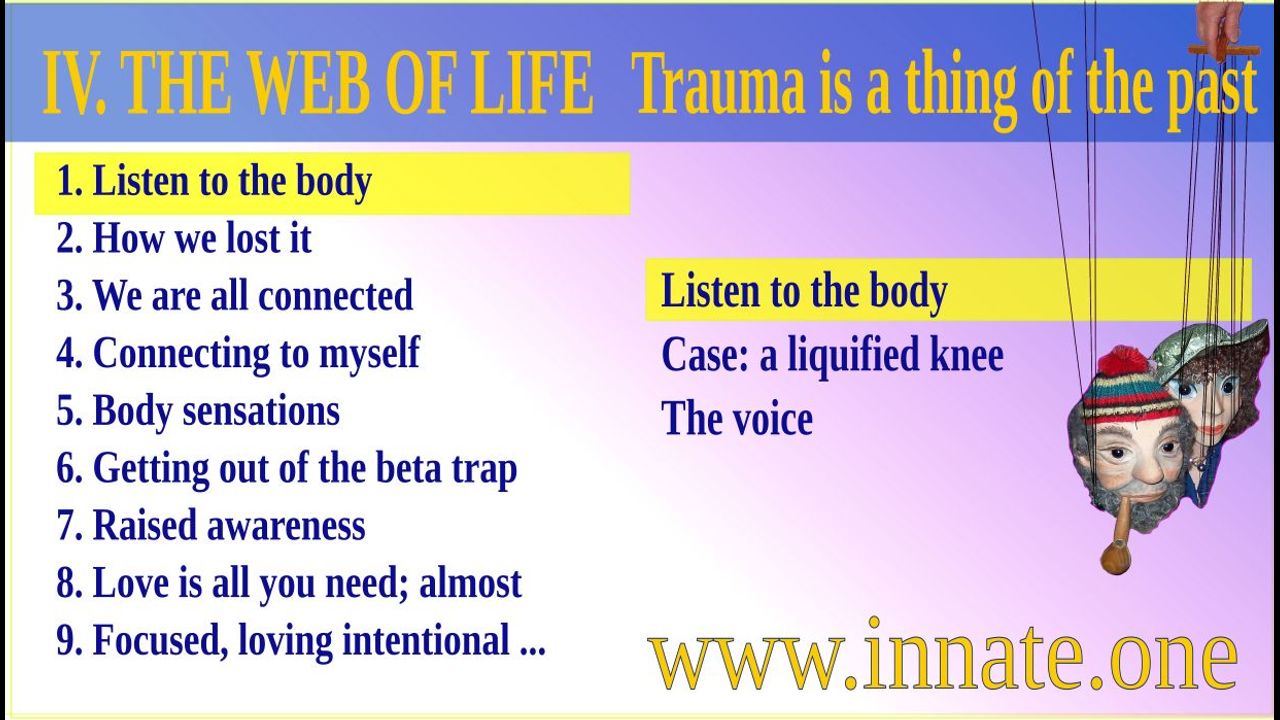 IV. THE WEB OF LIFE Trauma is a thing of the past

1. Listen to the body
2. How we lost it
3. We are all connected
4. Connecting to myself
5. Body sensations
6. Getting out of the beta trap
7. Raised awareness
8. Love is all you need; almost
9. Focused, loving intentional ...

Listen to the body
Case: a liquified knee
The voice

www.innate.one